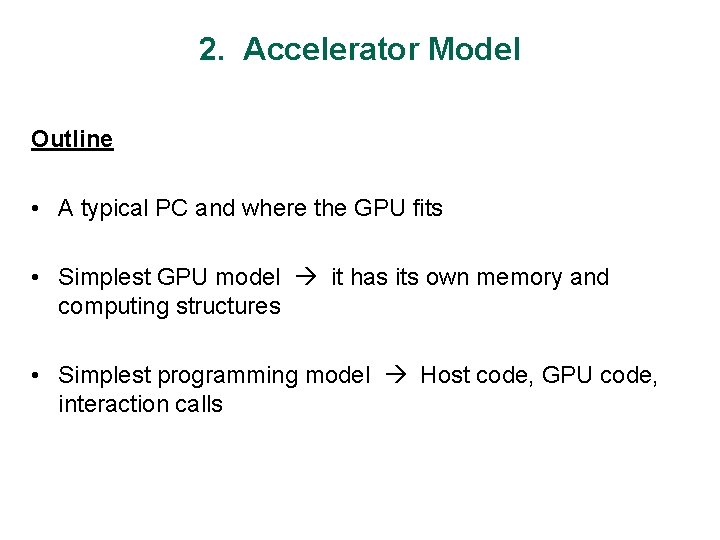 2. Accelerator Model

Outline

• A typical PC and where the GPU fits

• Simplest GPU model → it has its own memory and computing structures

• Simplest programming model → Host code, GPU code, interaction calls